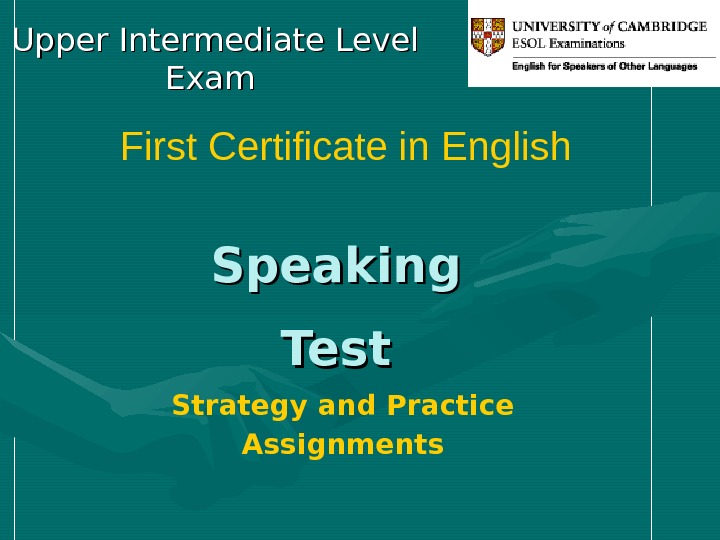 Upper Intermediate Level Exam

UNIVERSITY of CAMBRIDGE
ESOL Examinations
English for Speakers of Other Languages

First Certificate in English

Speaking

Test

Strategy and Practice Assignments